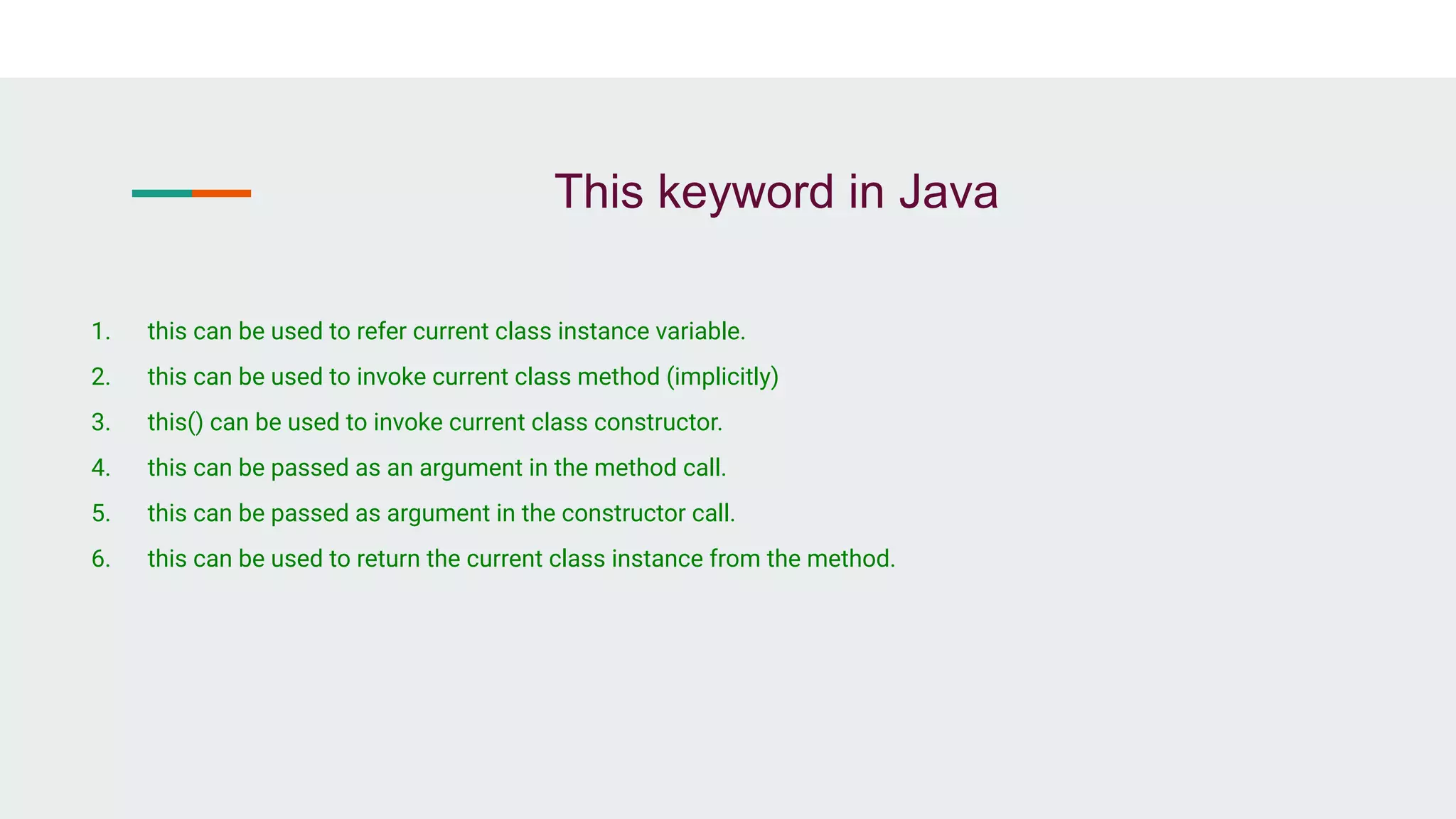 This keyword in Java

1. this can be used to refer current class instance variable.
2. this can be used to invoke current class method (implicitly)
3. this() can be used to invoke current class constructor.
4. this can be passed as an argument in the method call.
5. this can be passed as argument in the constructor call.
6. this can be used to return the current class instance from the method.